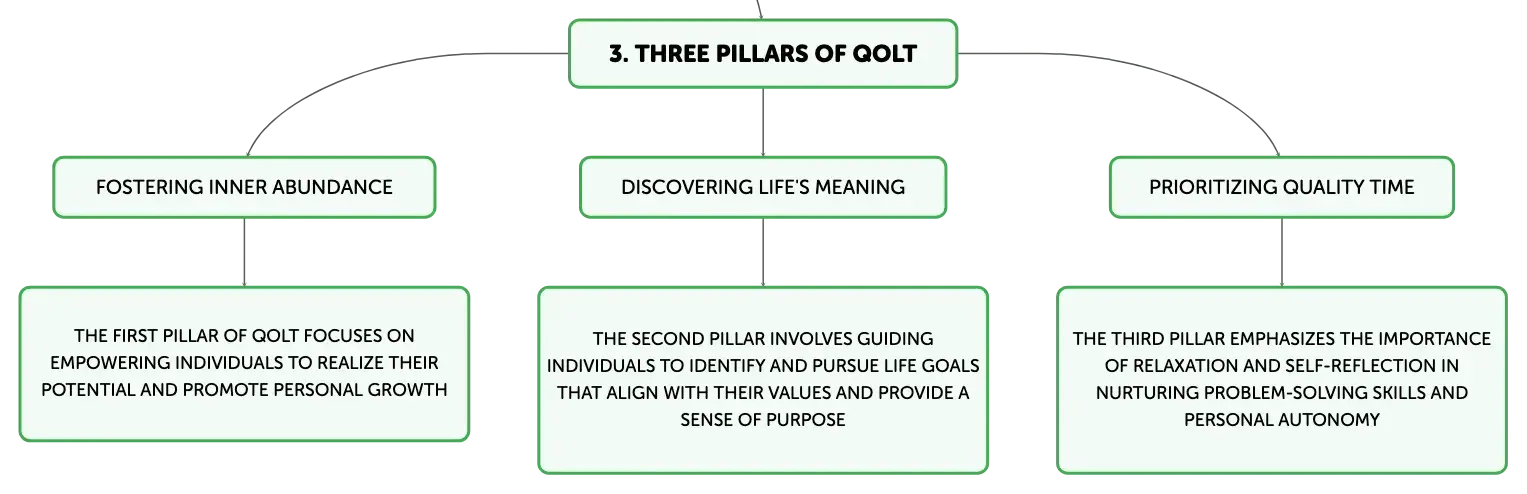 3. THREE PILLARS OF QOLT

FOSTERING INNER ABUNDANCE

THE FIRST PILLAR OF QOLT FOCUSES ON EMPOWERING INDIVIDUALS TO REALIZE THEIR POTENTIAL AND PROMOTE PERSONAL GROWTH

DISCOVERING LIFE'S MEANING

THE SECOND PILLAR INVOLVES GUIDING INDIVIDUALS TO IDENTIFY AND PURSUE LIFE GOALS THAT ALIGN WITH THEIR VALUES AND PROVIDE A SENSE OF PURPOSE

PRIORITIZING QUALITY TIME

THE THIRD PILLAR EMPHASIZES THE IMPORTANCE OF RELAXATION AND SELF-REFLECTION IN NURTURING PROBLEM-SOLVING SKILLS AND PERSONAL AUTONOMY